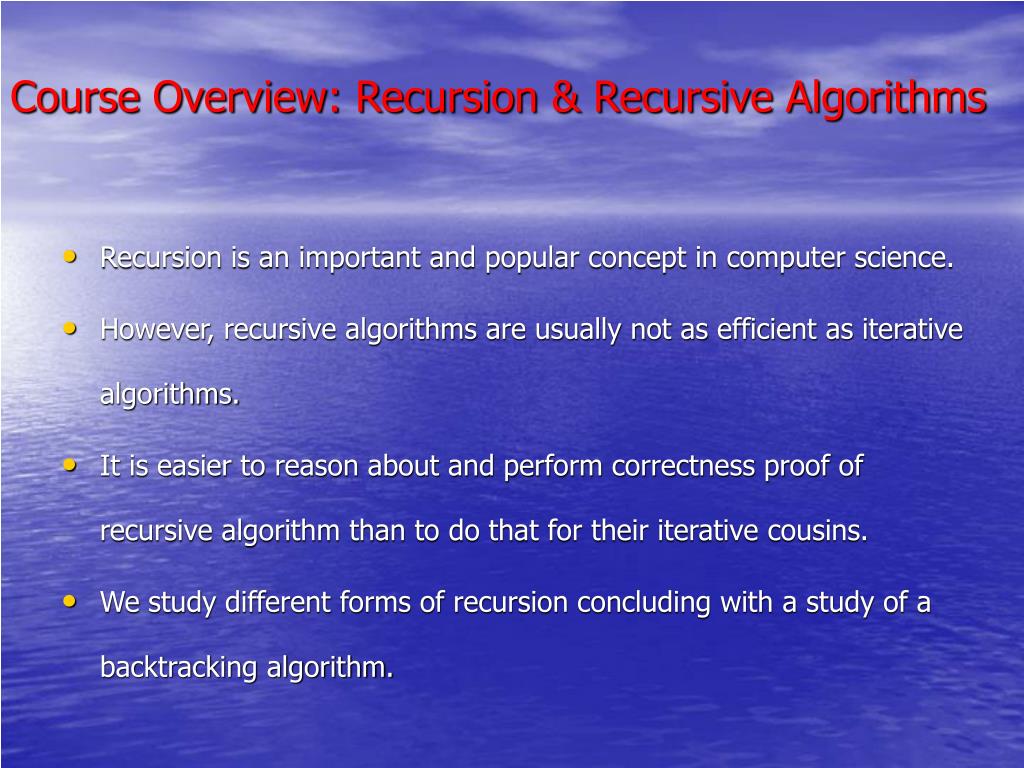 Course Overview: Recursion & Recursive Algorithms

• Recursion is an important and popular concept in computer science.
• However, recursive algorithms are usually not as efficient as iterative algorithms.
• It is easier to reason about and perform correctness proof of recursive algorithm than to do that for their iterative cousins.
• We study different forms of recursion concluding with a study of a backtracking algorithm.